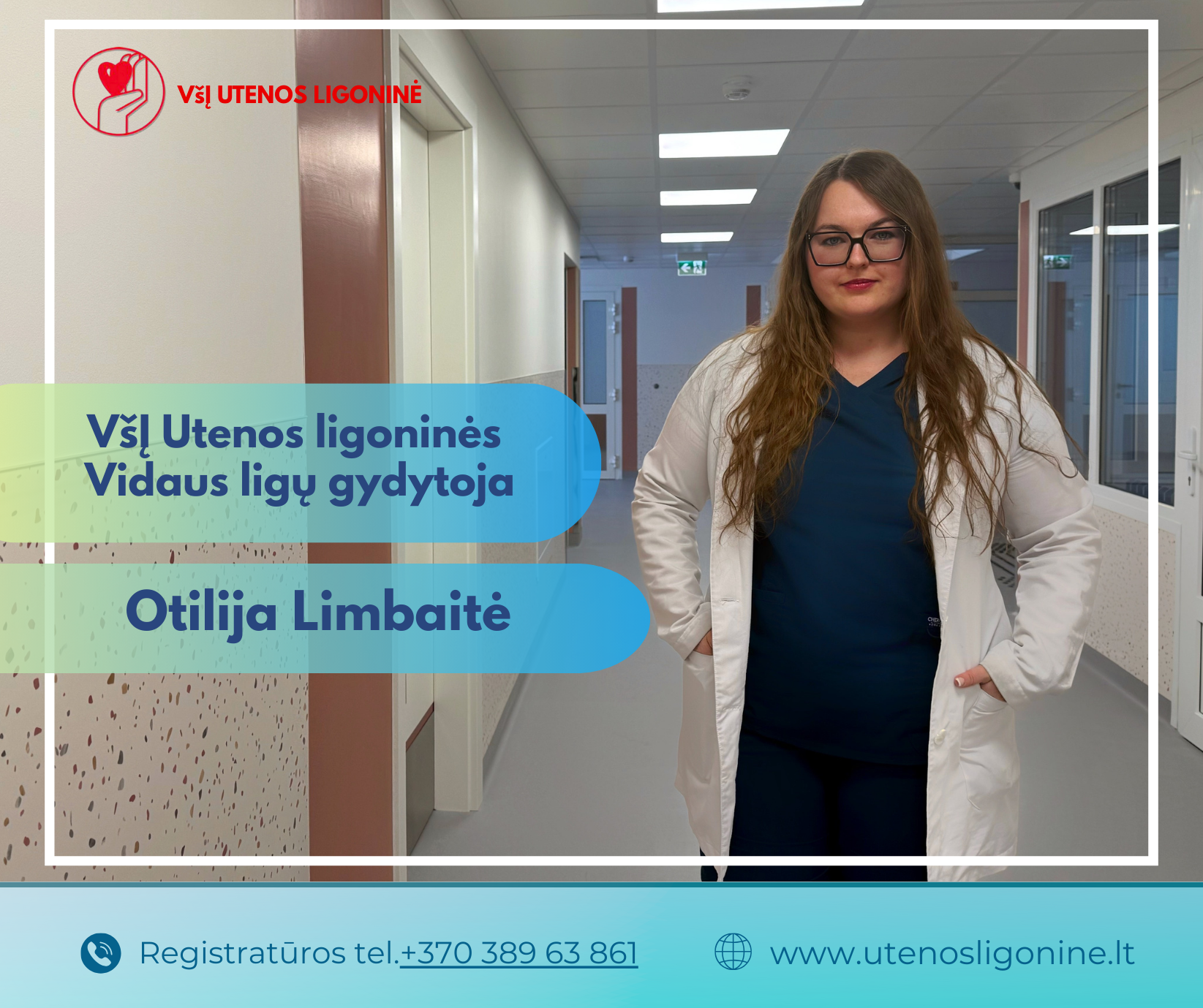 VšĮ UTENOS LIGONINĖ

VšĮ Utenos ligoninės
Vidaus ligų gydytoja

Otilija Limbaitė

Registratūros tel.+370 389 63 861

www.utenosligonine.lt